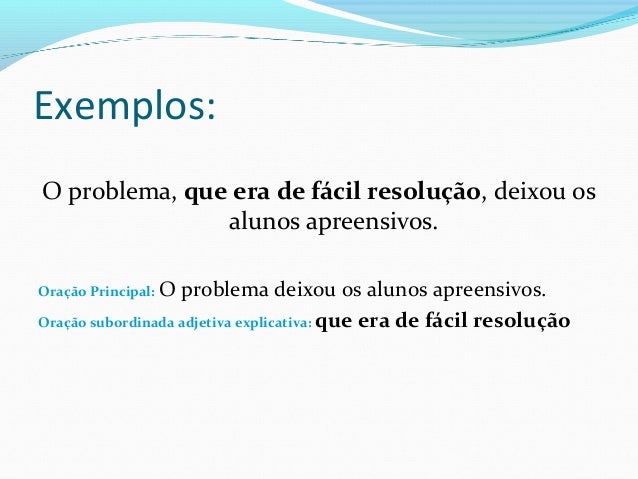 Exemplos:

O problema, que era de fácil resolução, deixou os alunos apreensivos.

Oração Principal: O problema deixou os alunos apreensivos.

Oração subordinada adjetiva explicativa: que era de fácil resolução